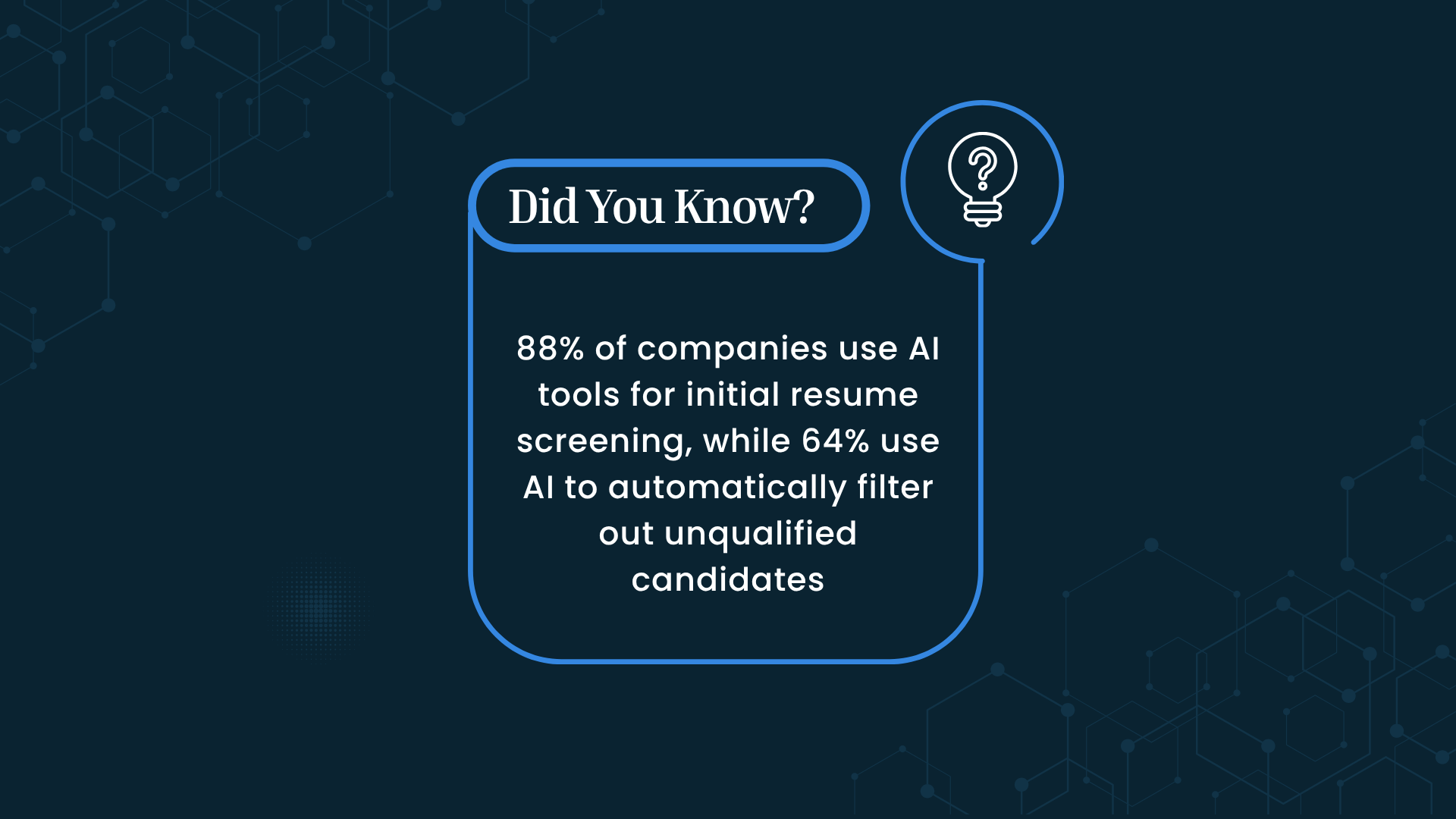 Did You Know?

88% of companies use AI tools for initial resume screening, while 64% use AI to automatically filter out unqualified candidates